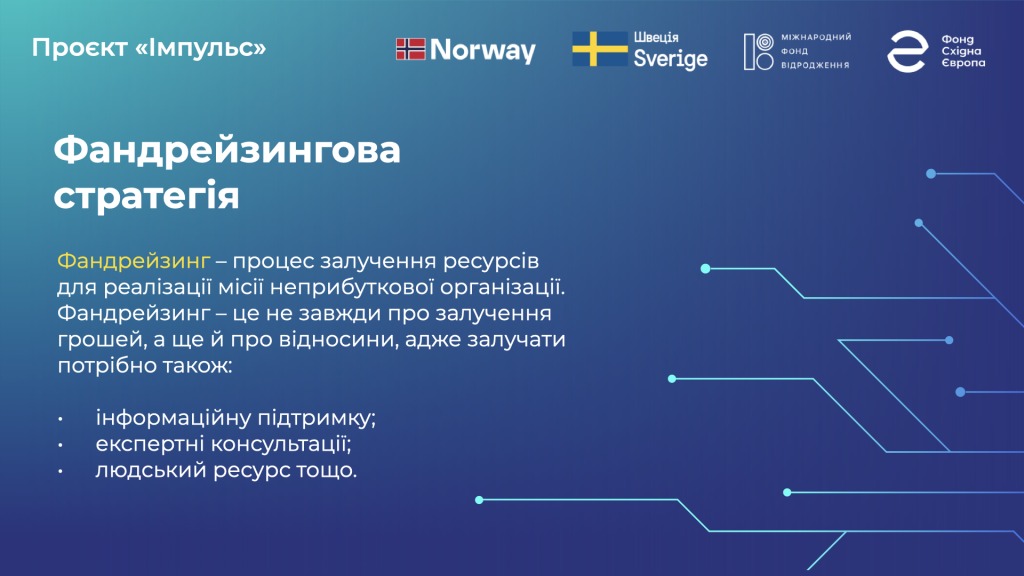 Проєкт «Імпульс»

Norway

Швеція
Sverige

МІЖНАРОДНИЙ ФОНД ВІДРОДЖЕННЯ

Фонд Східна Європа

Фандрейзингова стратегія

Фандрейзинг – процес залучення ресурсів для реалізації місії неприбуткової організації. Фандрейзинг – це не завжди про залучення грошей, а ще й про відносини, адже залучати потрібно також:

• інформаційну підтримку;
• експертні консультації;
• людський ресурс тощо.